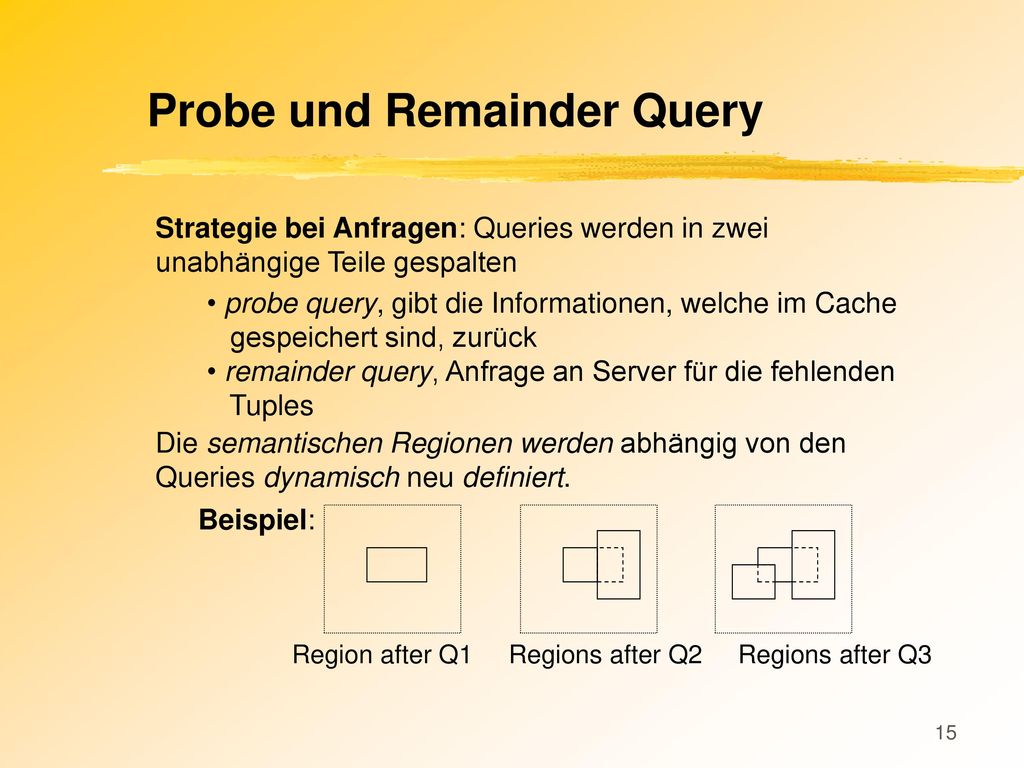 Probe und Remainder Query

Strategie bei Anfragen: Queries werden in zwei unabhängige Teile gespalten

• probe query, gibt die Informationen, welche im Cache gespeichert sind, zurück
• remainder query, Anfrage an Server für die fehlenden Tuples

Die semantischen Regionen werden abhängig von den Queries dynamisch neu definiert.

Beispiel:

Region after Q1 Regions after Q2 Regions after Q3

15